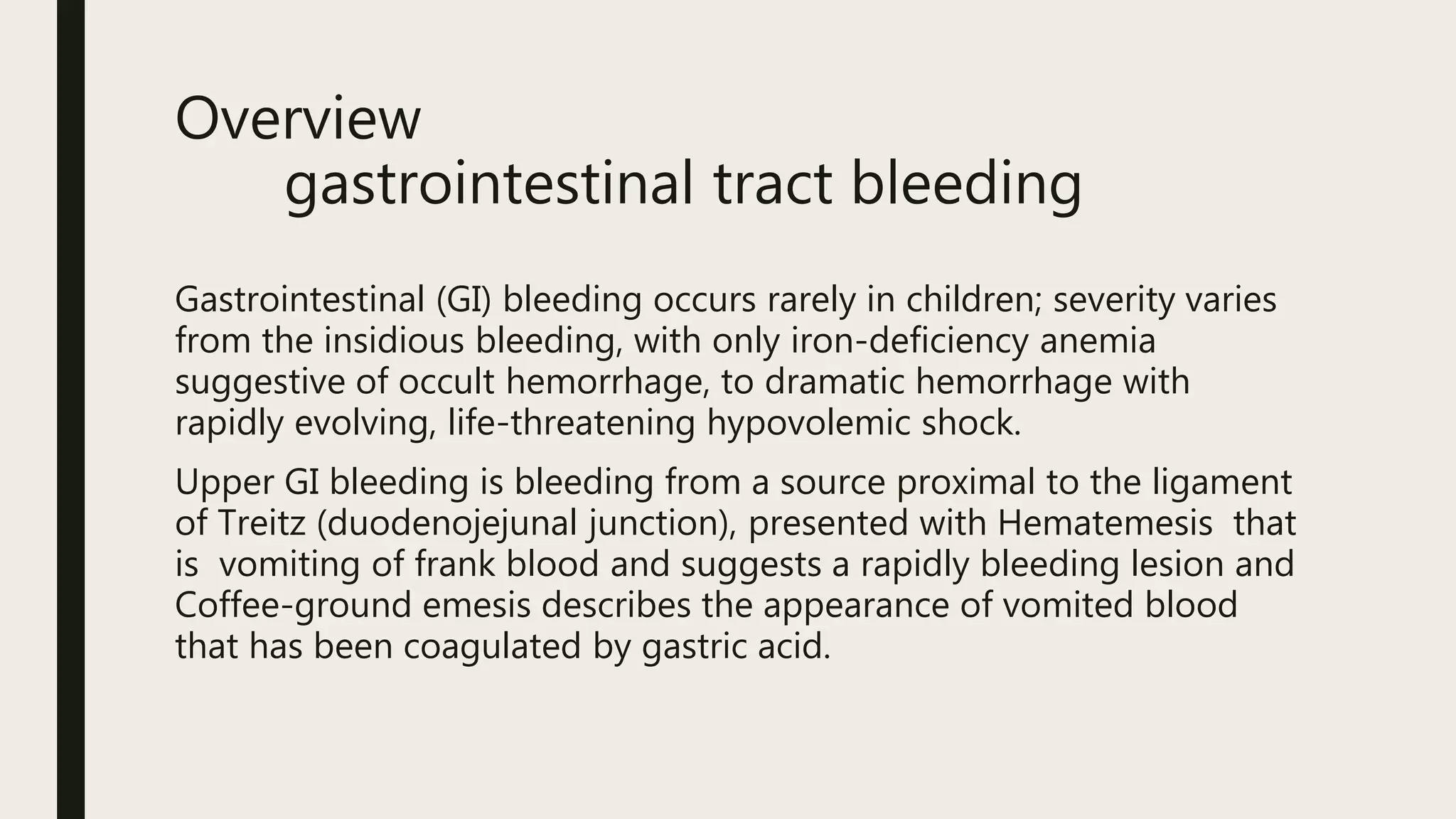 Overview
gastrointestinal tract bleeding

Gastrointestinal (GI) bleeding occurs rarely in children; severity varies from the insidious bleeding, with only iron-deficiency anemia suggestive of occult hemorrhage, to dramatic hemorrhage with rapidly evolving, life-threatening hypovolemic shock.

Upper GI bleeding is bleeding from a source proximal to the ligament of Treitz (duodenojejunal junction), presented with Hematemesis that is vomiting of frank blood and suggests a rapidly bleeding lesion and Coffee-ground emesis describes the appearance of vomited blood that has been coagulated by gastric acid.